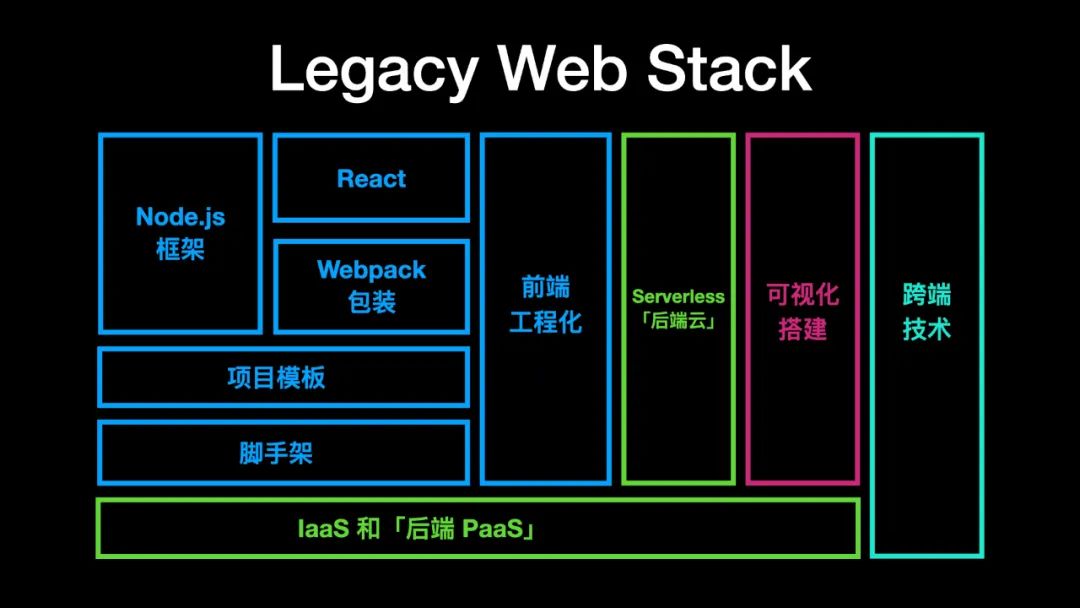 Legacy Web Stack

Node.js
框架

React

Webpack
包装

项目模板

脚手架

前端
工程化

Serverless
「后端云」

可视化
搭建

跨端
技术

IaaS 和「后端 PaaS」